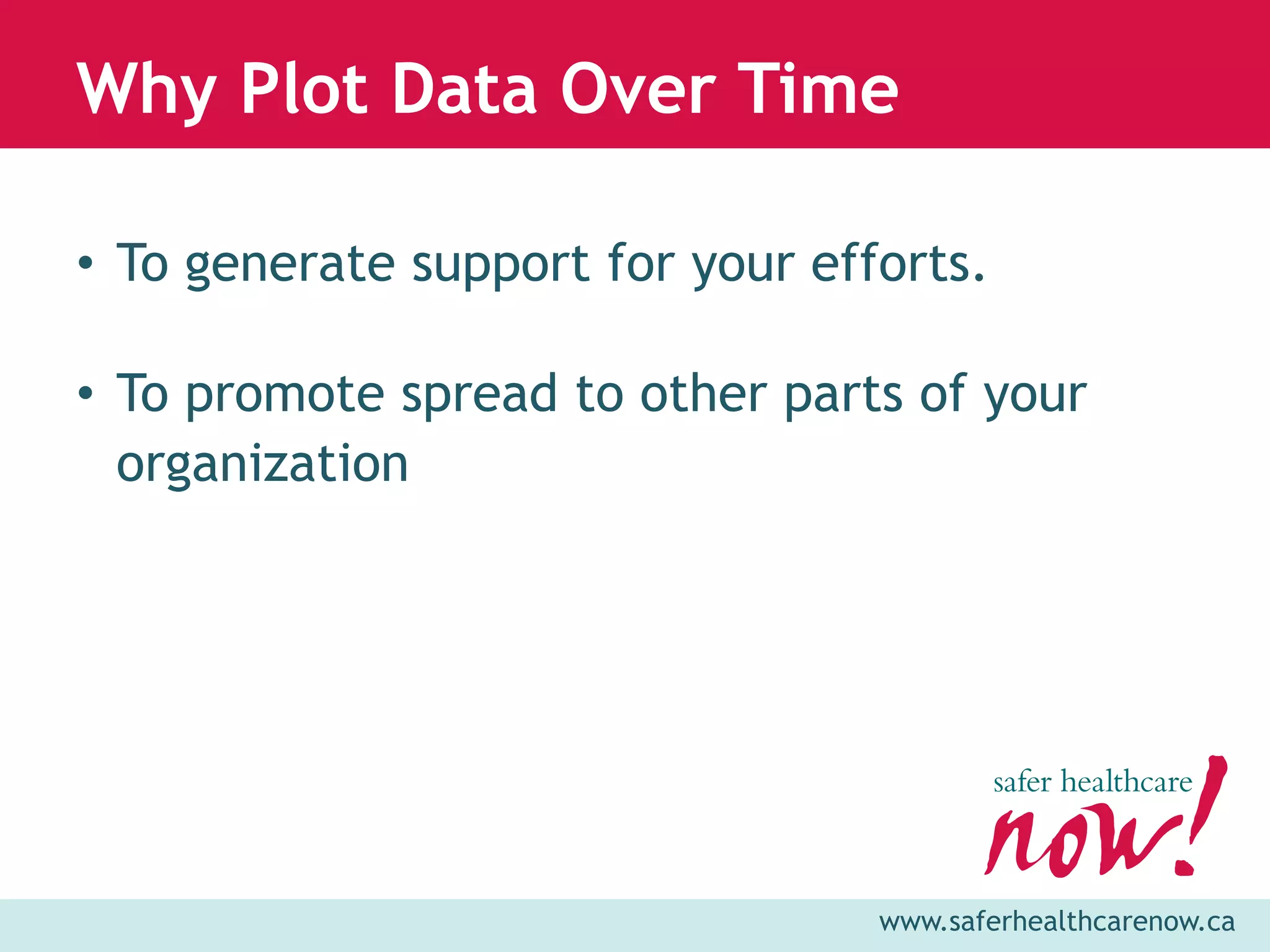 Why Plot Data Over Time

• To generate support for your efforts.

• To promote spread to other parts of your organization

safer healthcare now!

www.saferhealthcarenow.ca